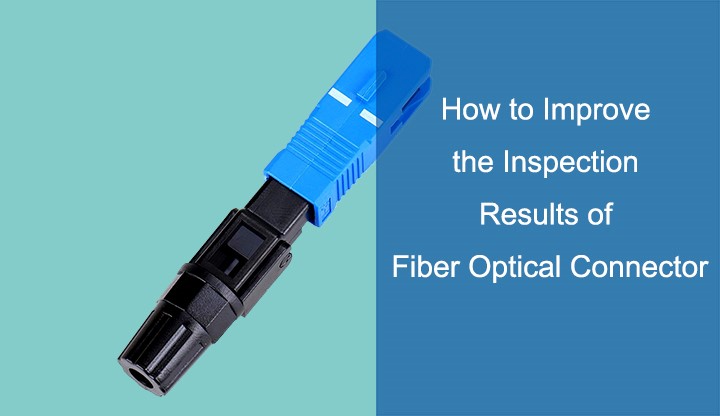 How to Improve
the Inspection
Results of
Fiber Optical Connector